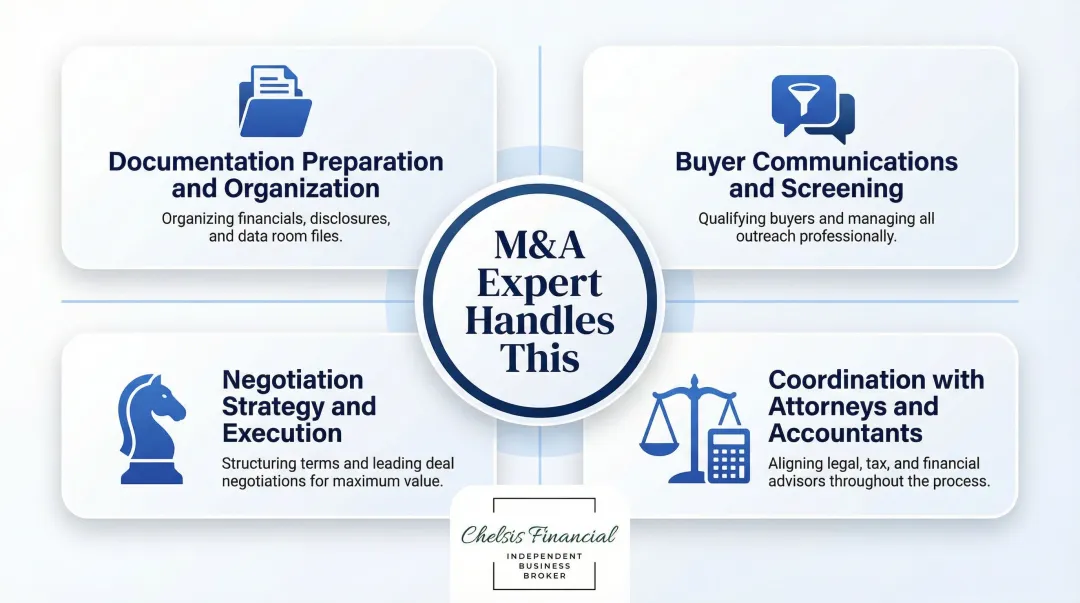 Documentation Preparation and Organization

Organizing financials, disclosures, and data room files.

Buyer Communications and Screening

Qualifying buyers and managing all outreach professionally.

M&A Expert Handles This

Negotiation Strategy and Execution

Structuring terms and leading deal negotiations for maximum value.

Coordination with Attorneys and Accountants

Aligning legal, tax, and financial advisors throughout the process.

Chelsis Financial
INDEPENDENT BUSINESS BROKER